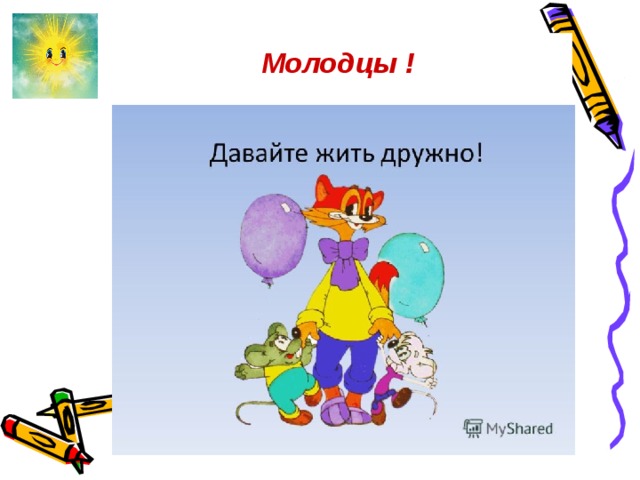 Молодцы !

Давайте жить дружно!

MyShared